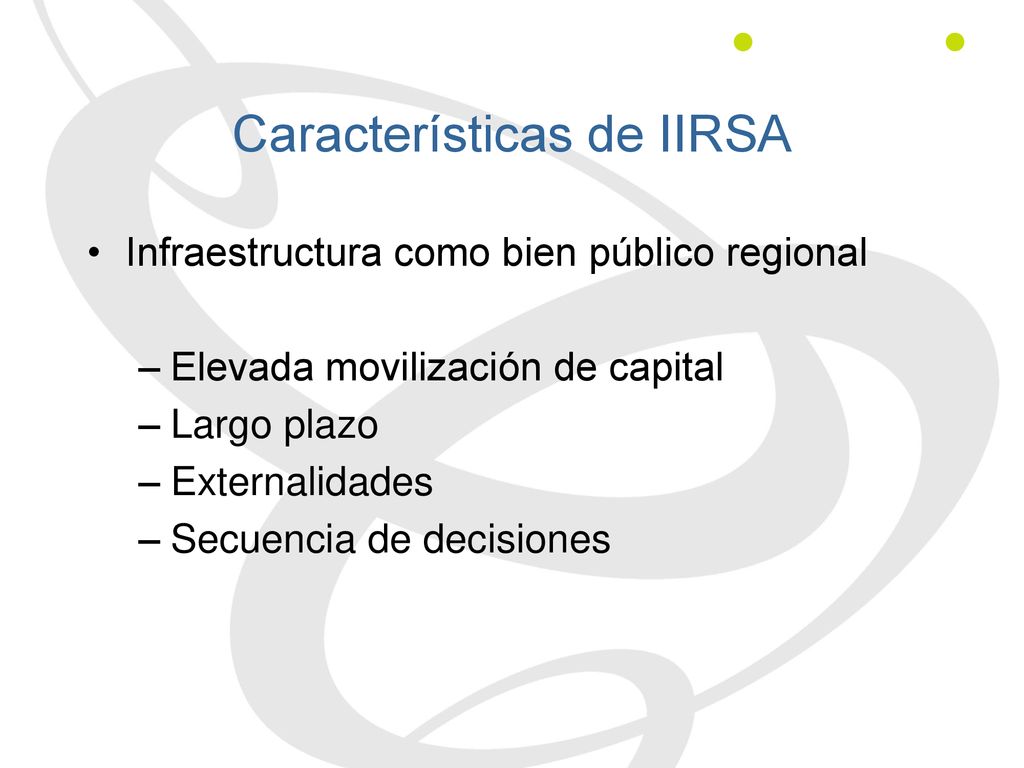 Características de IIRSA

• Infraestructura como bien público regional

– Elevada movilización de capital
– Largo plazo
– Externalidades
– Secuencia de decisiones